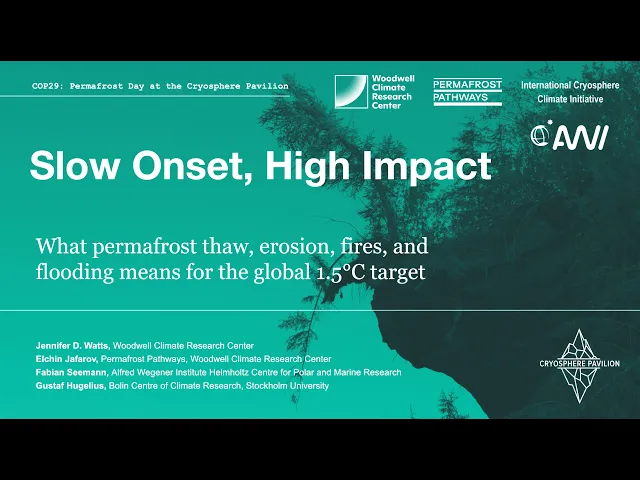 COP29: Permafrost Day at the Cryosphere Pavilion

Woodwell Climate Research Center

PERMAFROST PATHWAYS

International Cryosphere Climate Initiative

AWI

Slow Onset, High Impact

What permafrost thaw, erosion, fires, and flooding means for the global 1.5°C target

Jennifer D. Watts, Woodwell Climate Research Center
Elchin Jafarov, Permafrost Pathways, Woodwell Climate Research Center
Fabian Seemann, Alfred Wegener Institute Helmholtz Centre for Polar and Marine Research
Gustaf Hugelius, Bolin Centre of Climate Research, Stockholm University

CRYOSPHERE PAVILION